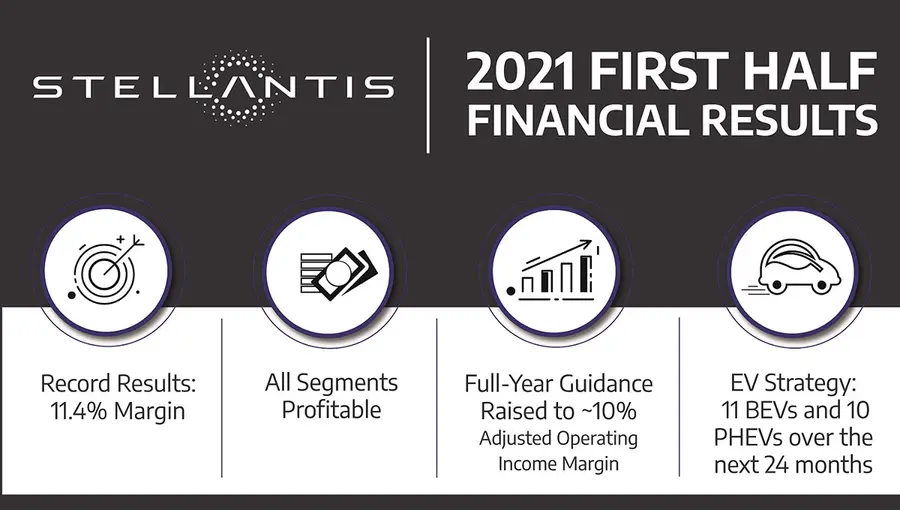 STELLANTIS

2021 FIRST HALF FINANCIAL RESULTS

Record Results: 11.4% Margin

All Segments Profitable

Full-Year Guidance Raised to ~10%
Adjusted Operating Income Margin

EV Strategy: 11 BEVs and 10 PHEVs over the next 24 months